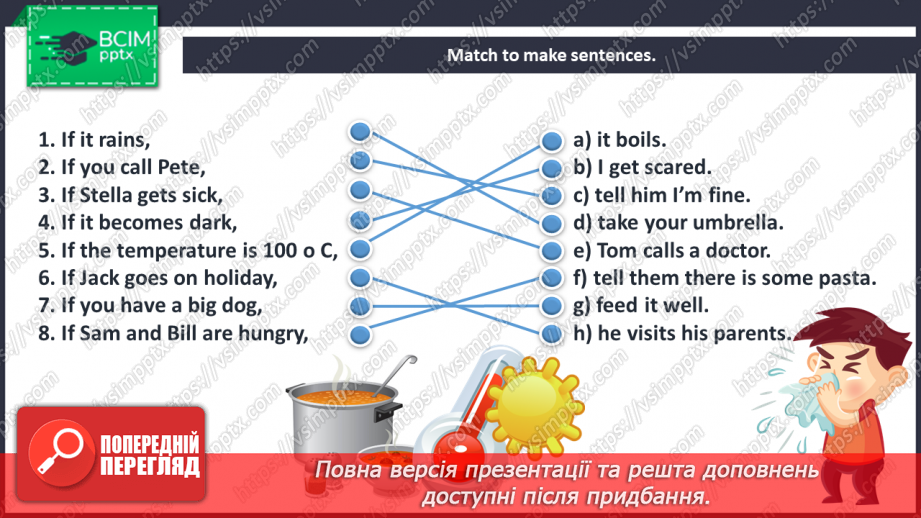 ВСІМ pptx

Match to make sentences.

1. If it rains,
2. If you call Pete,
3. If Stella gets sick,
4. If it becomes dark,
5. If the temperature is 100 o C,
6. If Jack goes on holiday,
7. If you have a big dog,
8. If Sam and Bill are hungry,

a) it boils.
b) I get scared.
c) tell him I'm fine.
d) take your umbrella.
e) Tom calls a doctor.
f) tell them there is some pasta.
g) feed it well.
h) he visits his parents.

ПОПЕРЕДНІЙ ПЕРЕГЛЯД

Повна версія презентації та решта доповнень доступні після придбання.

https://vsimpptx.com